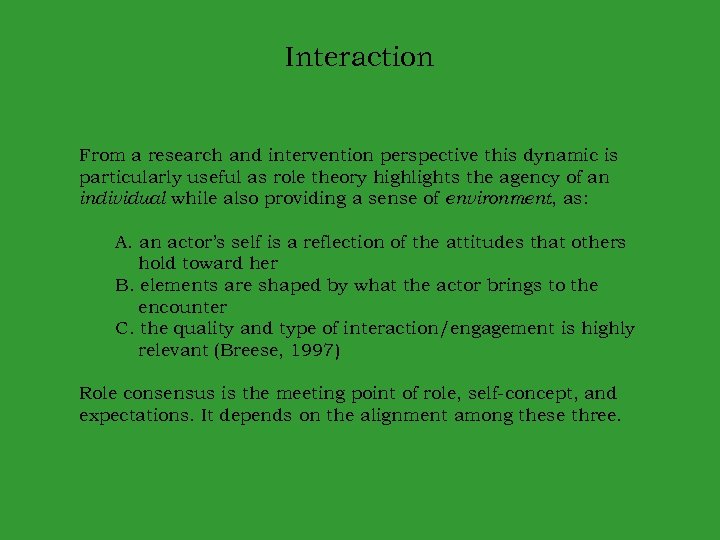 Interaction

From a research and intervention perspective this dynamic is particularly useful as role theory highlights the agency of an individual while also providing a sense of environment, as:

A. an actor's self is a reflection of the attitudes that others hold toward her
B. elements are shaped by what the actor brings to the encounter
C. the quality and type of interaction/engagement is highly relevant (Breese, 1997)

Role consensus is the meeting point of role, self-concept, and expectations. It depends on the alignment among these three.